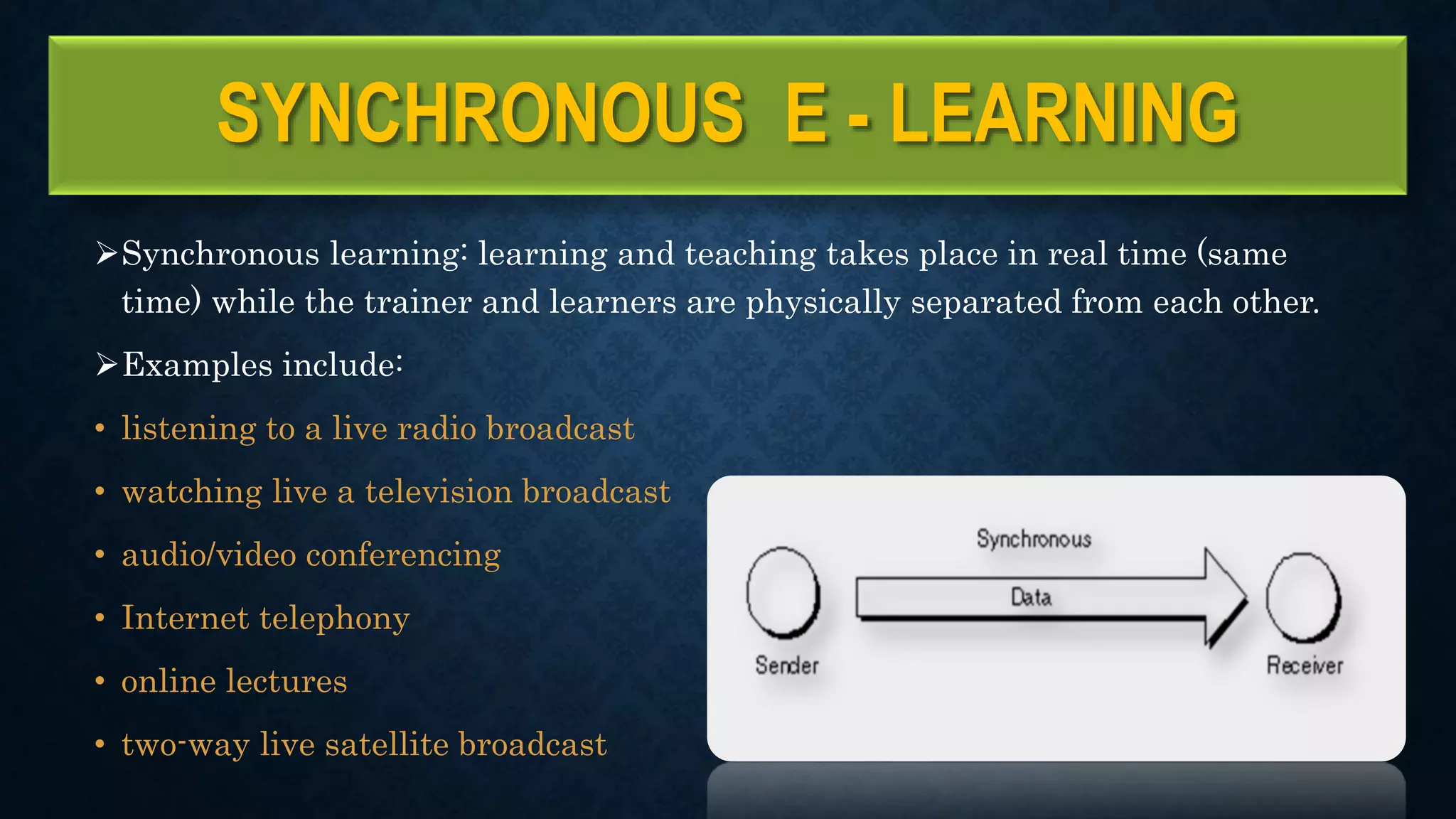 SYNCHRONOUS E - LEARNING

➢Synchronous learning: learning and teaching takes place in real time (same time) while the trainer and learners are physically separated from each other.

➢Examples include:

• listening to a live radio broadcast
• watching live a television broadcast
• audio/video conferencing
• Internet telephony
• online lectures
• two-way live satellite broadcast

Synchronous
Data
Sender
Receiver